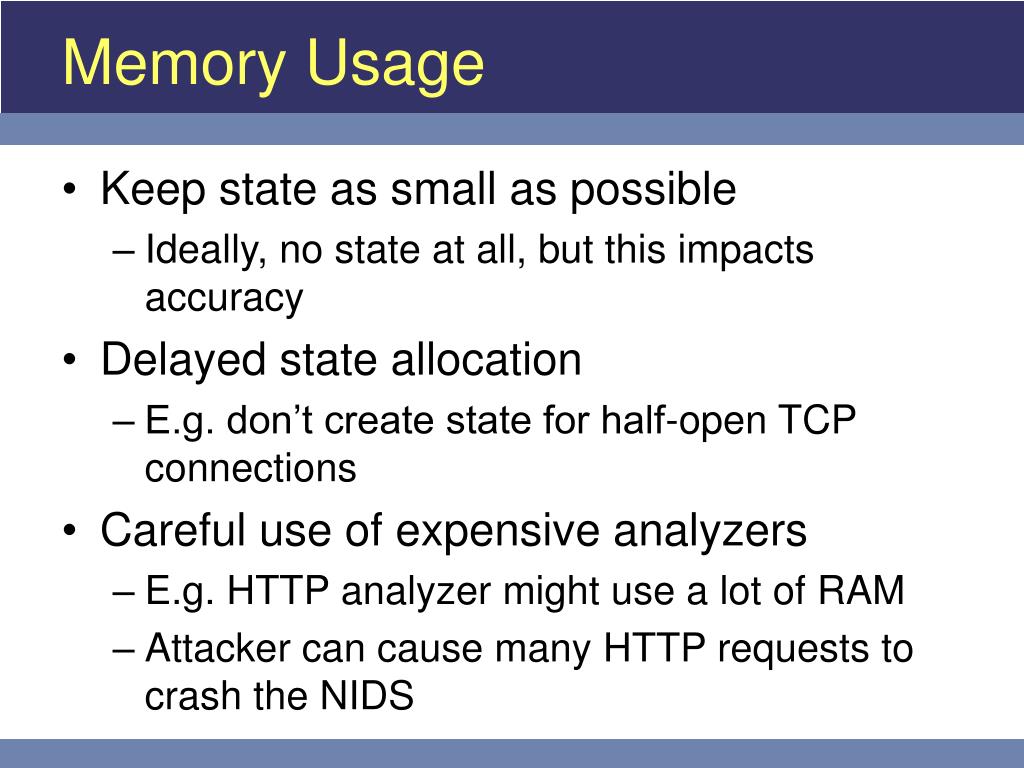 Memory Usage

• Keep state as small as possible
– Ideally, no state at all, but this impacts accuracy
• Delayed state allocation
– E.g. don’t create state for half-open TCP connections
• Careful use of expensive analyzers
– E.g. HTTP analyzer might use a lot of RAM
– Attacker can cause many HTTP requests to crash the NIDS